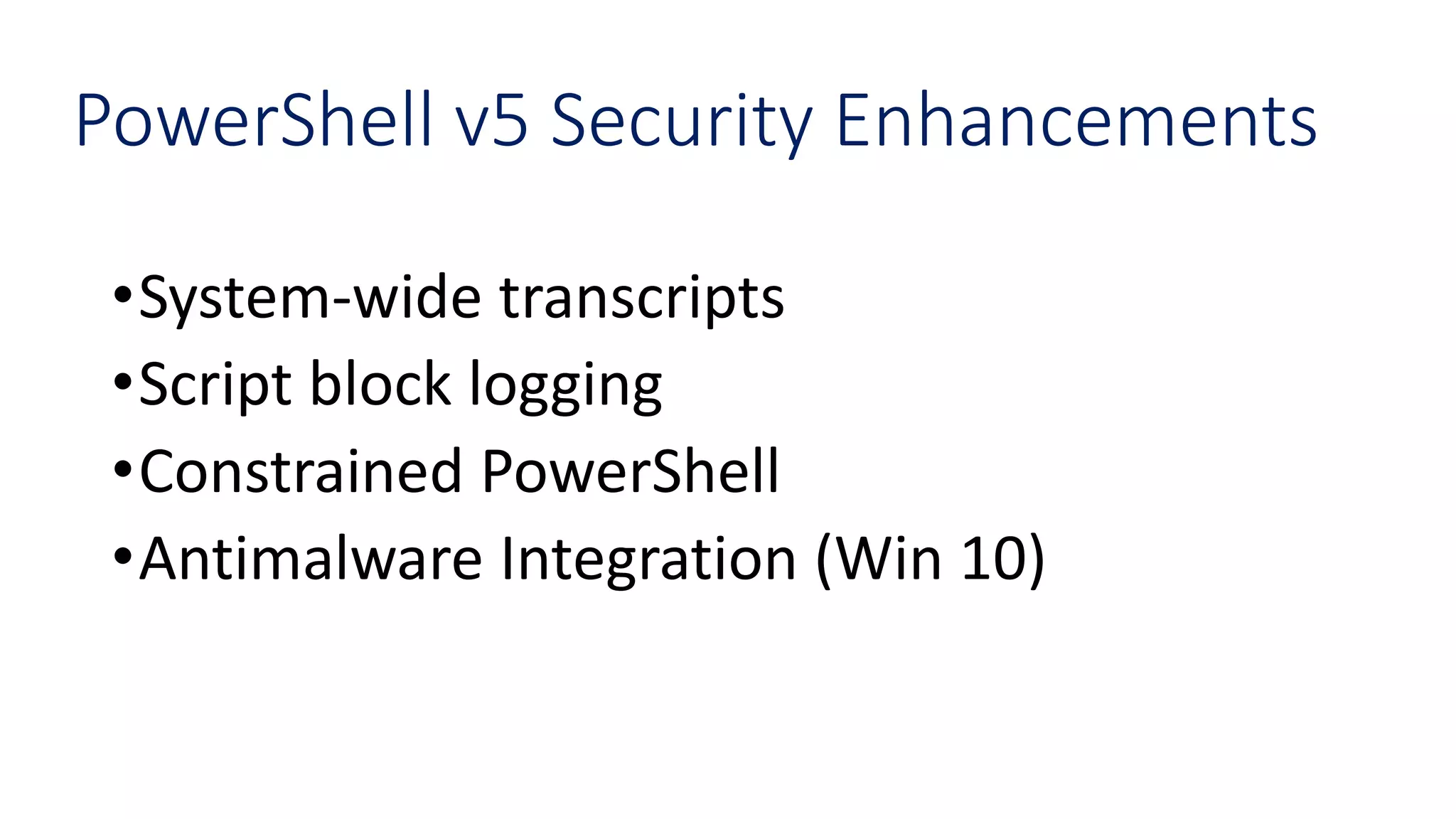 PowerShell v5 Security Enhancements

• System-wide transcripts
• Script block logging
• Constrained PowerShell
• Antimalware Integration (Win 10)